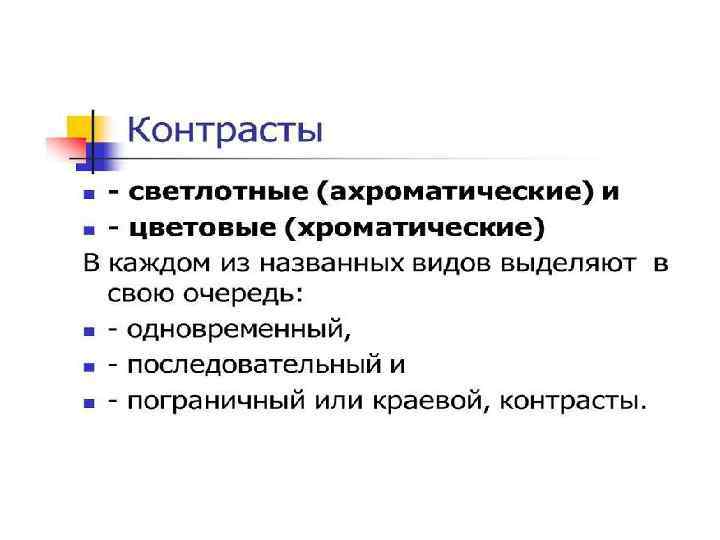 Контрасты

- - светлотные (ахроматические) и
- - цветовые (хроматические)

В каждом из названных видов выделяют в свою очередь:

- - одновременный,
- - последовательный и
- - пограничный или краевой, контрасты.